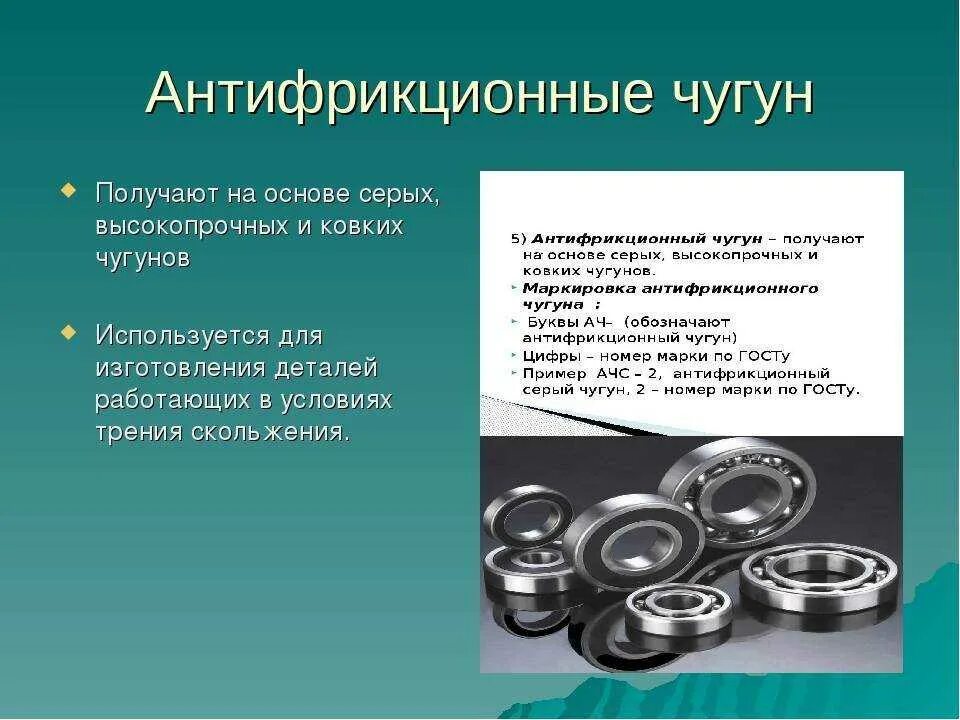 Антифрикционные чугун

Получают на основе серых, высокопрочных и ковких чугунов

Используется для изготовления деталей работающих в условиях трения скольжения.

5) Антифрикционный чугун – получают на основе серых, высокопрочных и ковких чугунов.

Маркировка антифрикционного чугуна :

Буквы АЧ– (обозначают антифрикционный чугун)

Цифры – номер марки по ГОСТу

Пример АЧС – 2, антифрикционный серый чугун, 2 – номер марки по ГОСТу.